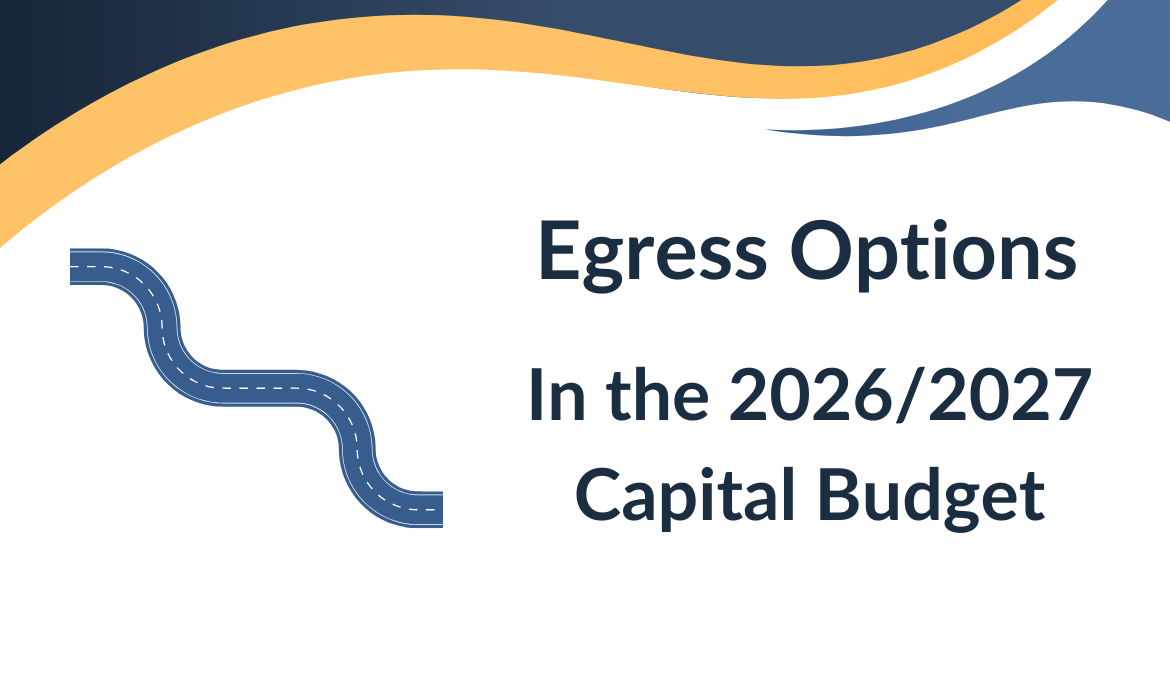 Egress Options

In the 2026/2027 Capital Budget